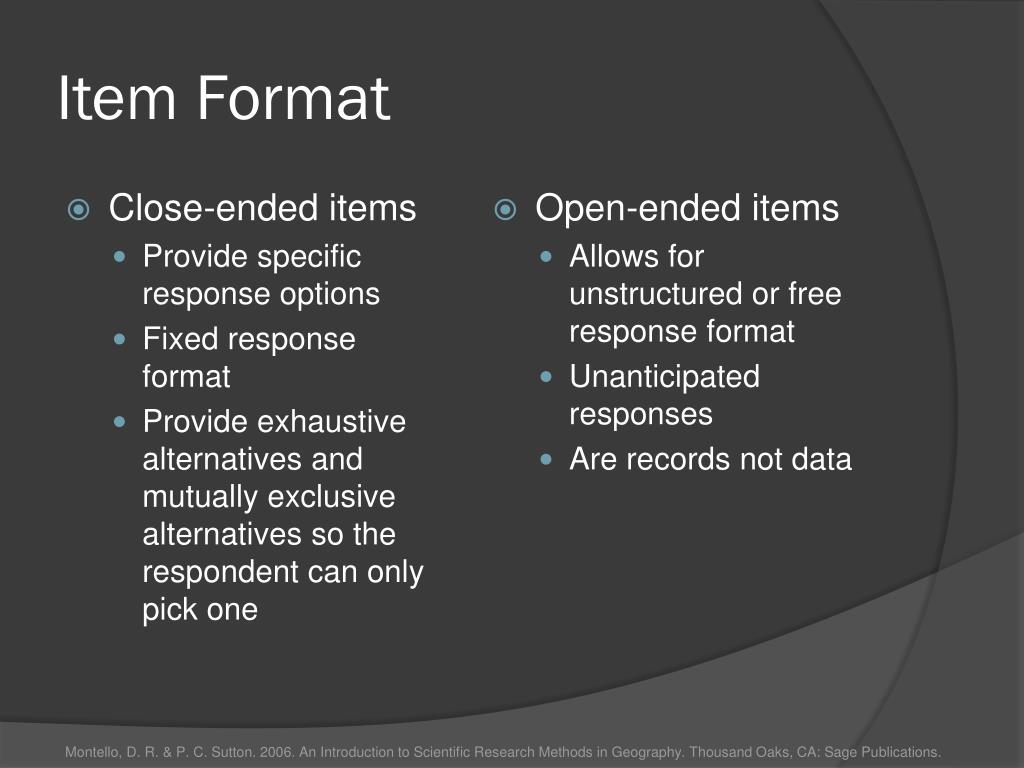 Item Format

Close-ended items
Provide specific response options
Fixed response format
Provide exhaustive alternatives and mutually exclusive alternatives so the respondent can only pick one

Open-ended items
Allows for unstructured or free response format
Unanticipated responses
Are records not data

Montello, D. R. & P. C. Sutton. 2006. An Introduction to Scientific Research Methods in Geography. Thousand Oaks, CA: Sage Publications.